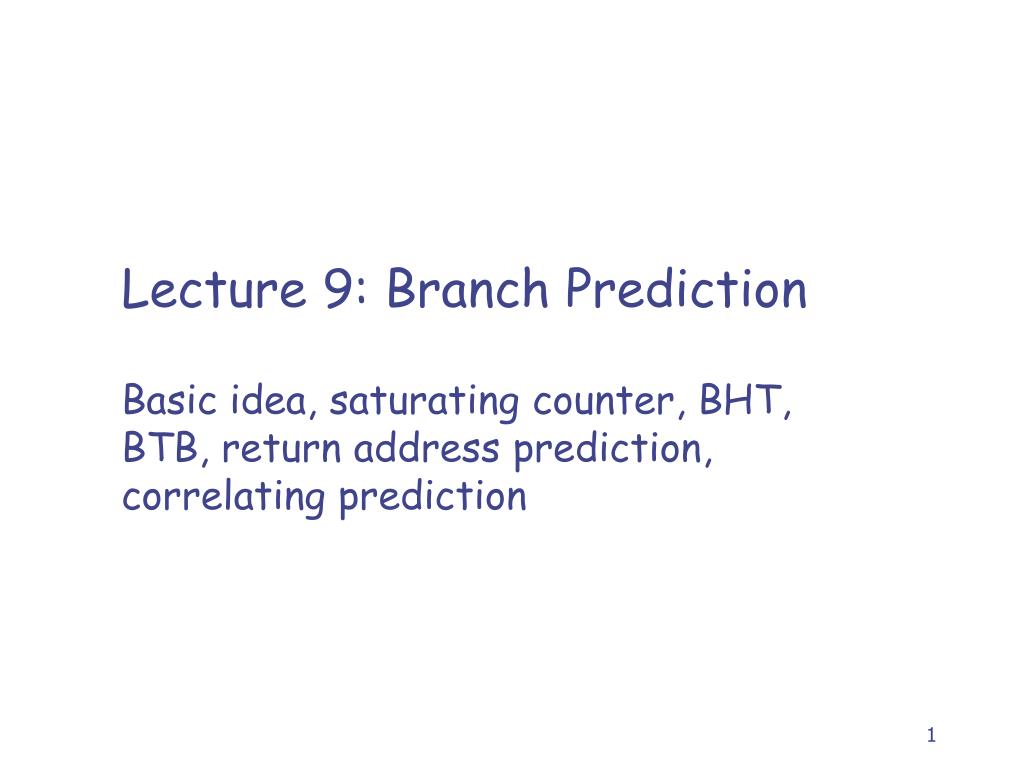 Lecture 9: Branch Prediction

Basic idea, saturating counter, BHT, BTB, return address prediction, correlating prediction

1